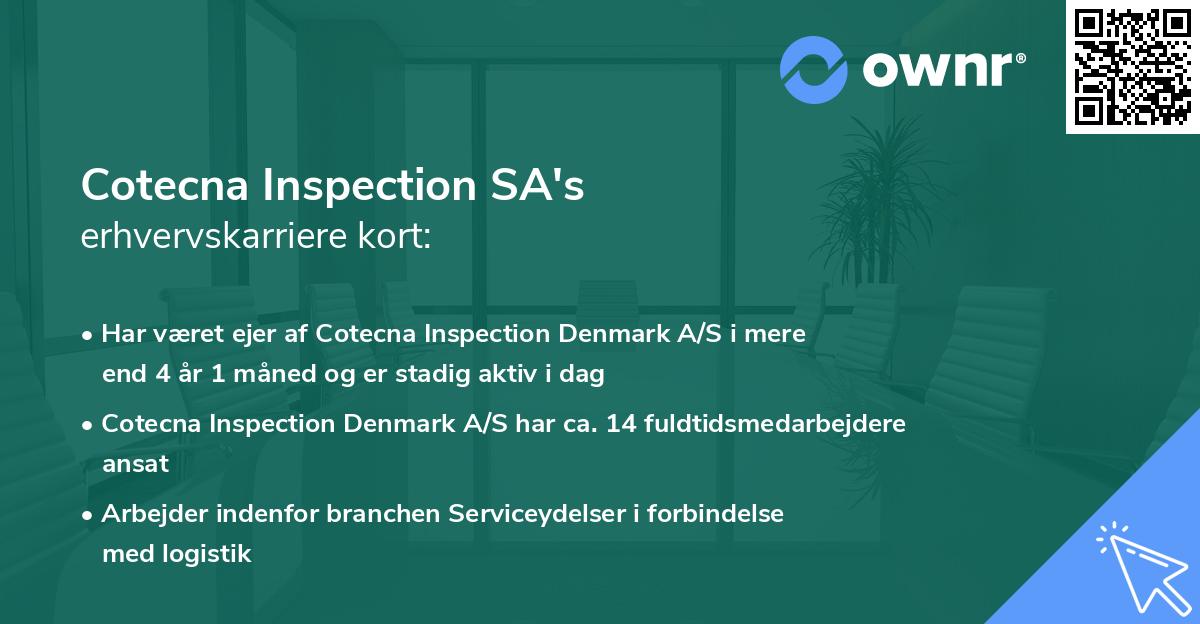 ownr®

Cotecna Inspection SA's
erhvervskarriere kort:

• Har været ejer af Cotecna Inspection Denmark A/S i mere end 4 år 1 måned og er stadig aktiv i dag

• Cotecna Inspection Denmark A/S har ca. 14 fuldtidsmedarbejdere ansat

• Arbejder indenfor branchen Serviceydelser i forbindelse med logistik